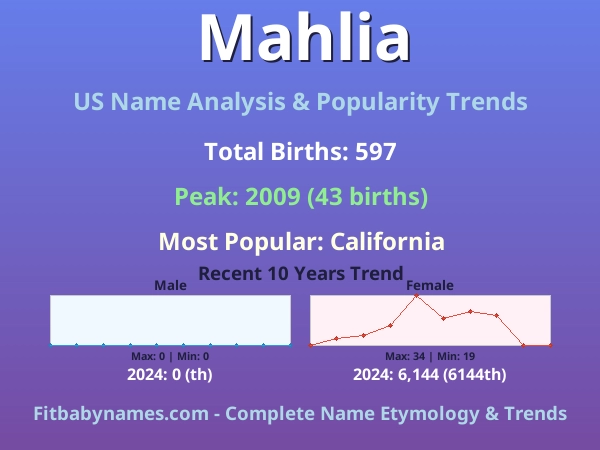 Mahlia

US Name Analysis & Popularity Trends

Total Births: 597

Peak: 2009 (43 births)

Most Popular: California

Recent 10 Years Trend

Male

Max: 0 | Min: 0

2024: 0 (th)

Female

Max: 34 | Min: 19

2024: 6,144 (6144th)

Fitbabynames.com - Complete Name Etymology & Trends